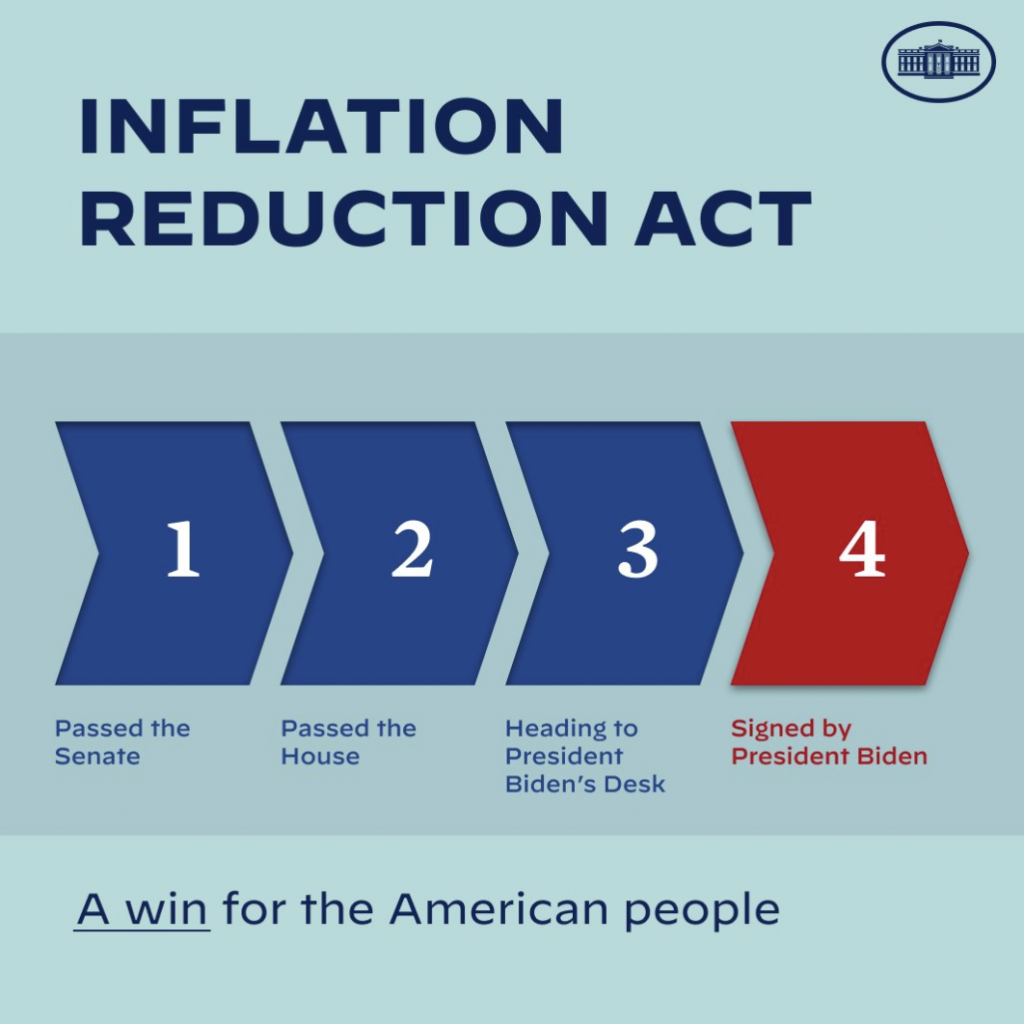 INFLATION REDUCTION ACT

1

2

3

4

Passed the Senate

Passed the House

Heading to President Biden's Desk

Signed by President Biden

A win for the American people